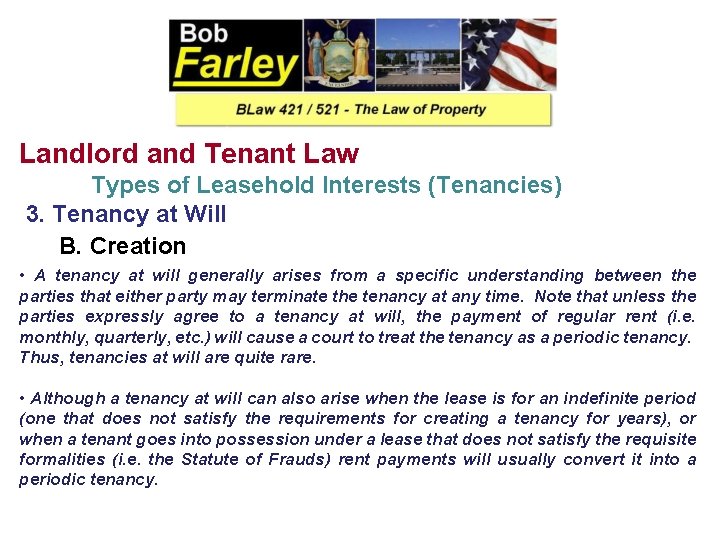 Bob Farley

BLaw 421 / 521 - The Law of Property

Landlord and Tenant Law

Types of Leasehold Interests (Tenancies)

3. Tenancy at Will

B. Creation

• A tenancy at will generally arises from a specific understanding between the parties that either party may terminate the tenancy at any time. Note that unless the parties expressly agree to a tenancy at will, the payment of regular rent (i.e. monthly, quarterly, etc.) will cause a court to treat the tenancy as a periodic tenancy. Thus, tenancies at will are quite rare.

• Although a tenancy at will can also arise when the lease is for an indefinite period (one that does not satisfy the requirements for creating a tenancy for years), or when a tenant goes into possession under a lease that does not satisfy the requisite formalities (i.e. the Statute of Frauds) rent payments will usually convert it into a periodic tenancy.